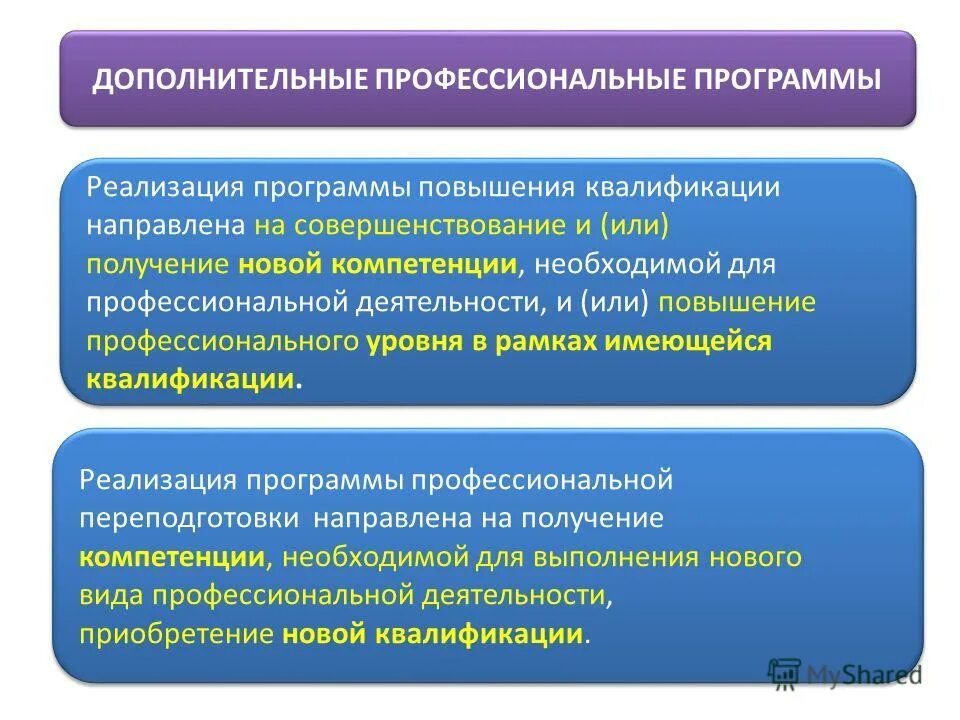 ДОПОЛНИТЕЛЬНЫЕ ПРОФЕССИОНАЛЬНЫЕ ПРОГРАММЫ

Реализация программы повышения квалификации направлена на совершенствование и (или) получение новой компетенции, необходимой для профессиональной деятельности, и (или) повышение профессионального уровня в рамках имеющейся квалификации.

Реализация программы профессиональной переподготовки направлена на получение компетенции, необходимой для выполнения нового вида профессиональной деятельности, приобретение новой квалификации.

MyShared